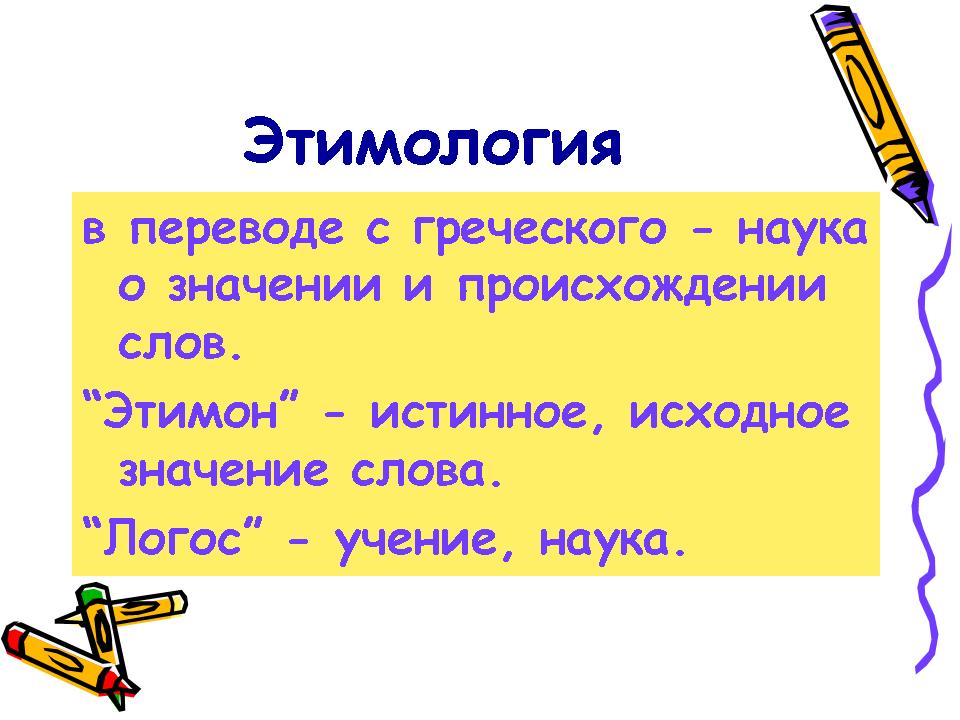 Этимология

в переводе с греческого - наука о значении и происхождении слов.

“Этимон” - истинное, исходное значение слова.

“Логос” - учение, наука.